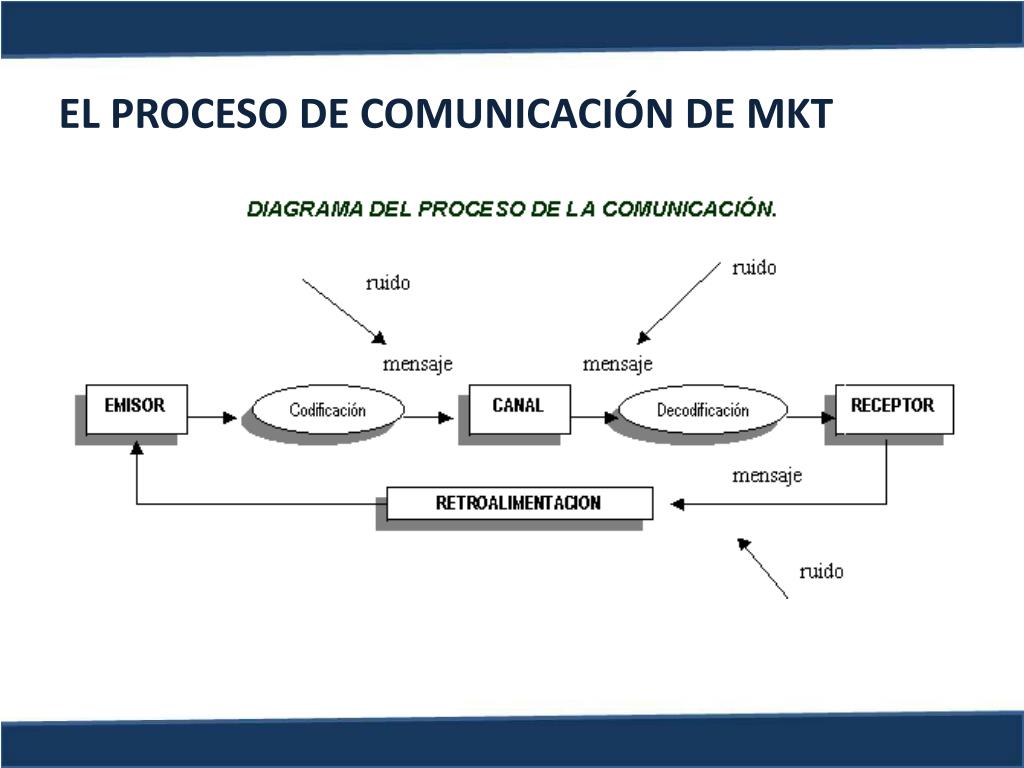 EL PROCESO DE COMUNICACIÓN DE MKT

DIAGRAMA DEL PROCESO DE LA COMUNICACIÓN.

ruido

ruido

mensaje

mensaje

EMISOR

Codificación

CANAL

Decodificación

RECEPTOR

mensaje

RETROALIMENTACION

ruido